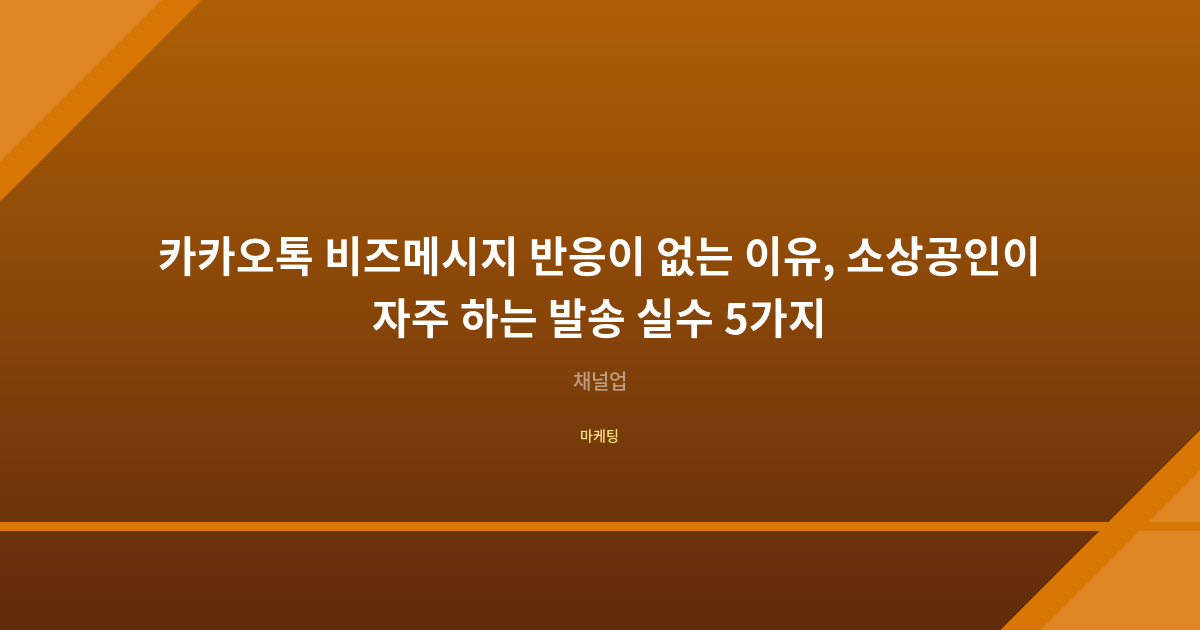 카카오톡 비즈메시지 반응이 없는 이유, 소상공인이 자주 하는 발송 실수 5가지

채널업

마케팅